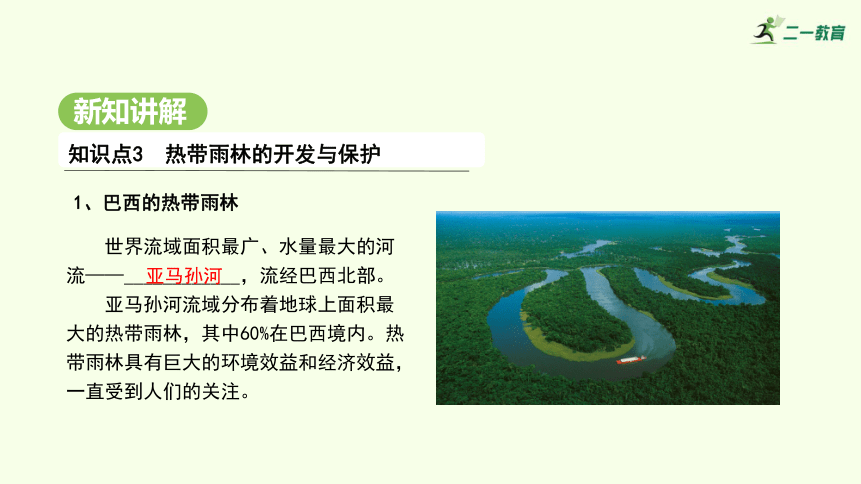 二一教育

新知讲解

知识点3 热带雨林的开发与保护

1、巴西的热带雨林

世界流域面积最广、水量最大的河流——亚马孙河，流经巴西北部。

亚马孙河流域分布着地球上面积最大的热带雨林，其中60%在巴西境内。热带雨林具有巨大的环境效益和经济效益，一直受到人们的关注。